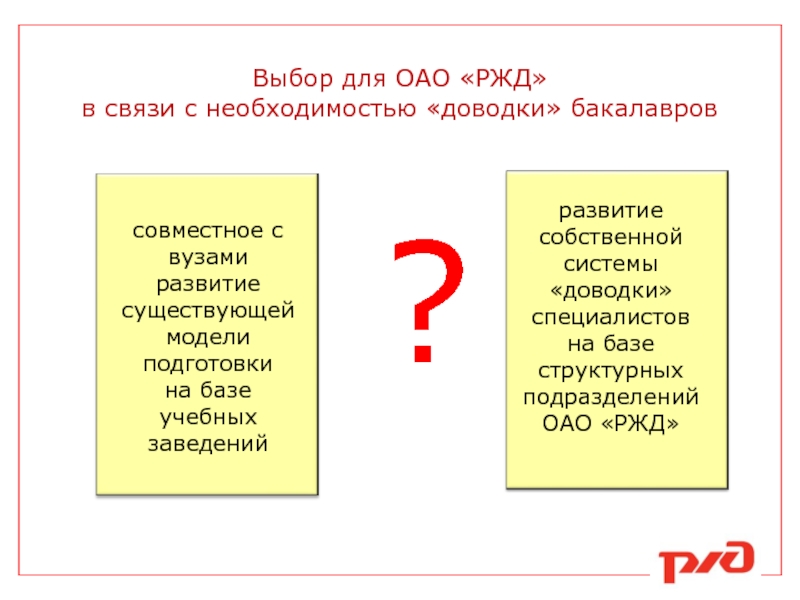 Выбор для ОАО «РЖД»
в связи с необходимостью «доводки» бакалавров

совместное с вузами развитие существующей модели подготовки на базе учебных заведений

?

развитие собственной системы «доводки» специалистов на базе структурных подразделений ОАО «РЖД»

РЖД